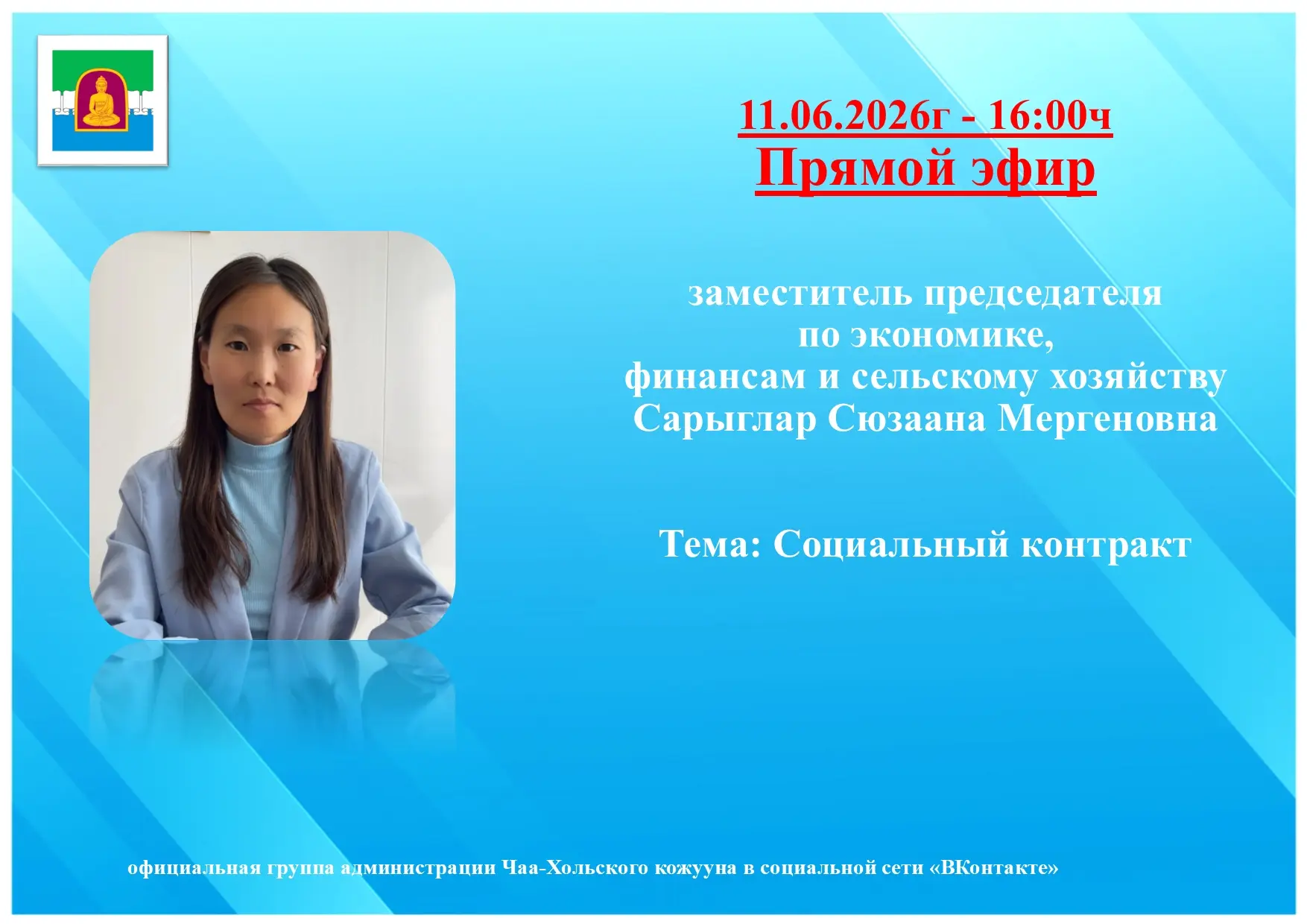 11.06.2026г - 16:00ч
Прямой эфир

заместитель председателя по экономике, финансам и сельскому хозяйству Сарыглар Сюзаана Мергеновна

Тема: Социальный контракт

официальная группа администрации Чаа-Хольского кожууна в социальной сети «ВКонтакте»